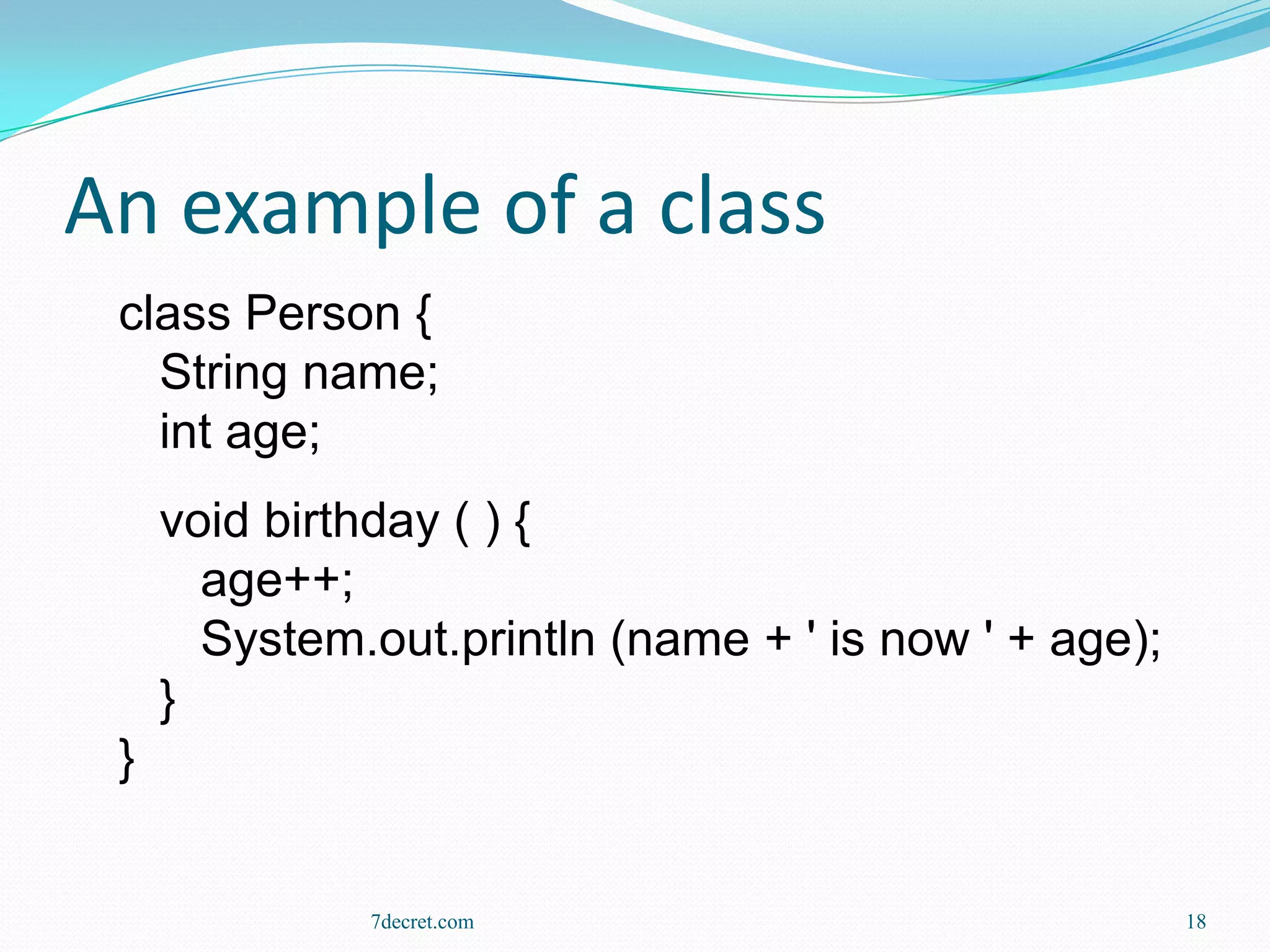 An example of a class

class Person {
  String name;
  int age;

  void birthday ( ) {
    age++;
    System.out.println (name + ' is now ' + age);
  }
}

7decret.com

18